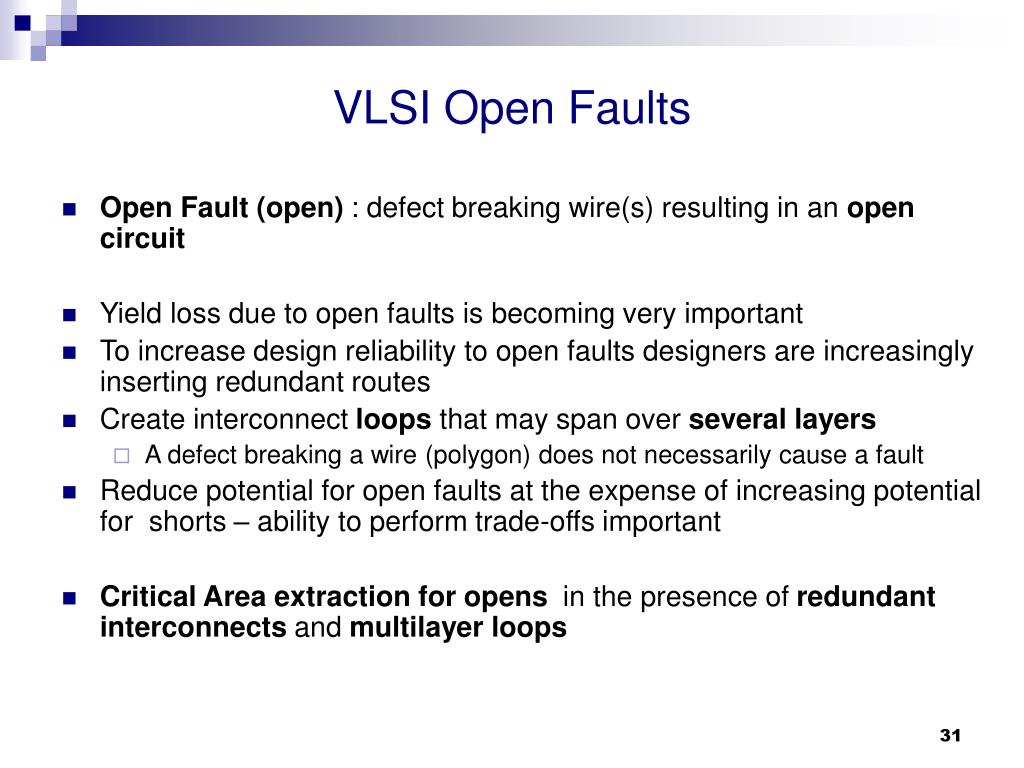 VLSI Open Faults

Open Fault (open) : defect breaking wire(s) resulting in an open circuit

Yield loss due to open faults is becoming very important

To increase design reliability to open faults designers are increasingly inserting redundant routes

Create interconnect loops that may span over several layers

A defect breaking a wire (polygon) does not necessarily cause a fault

Reduce potential for open faults at the expense of increasing potential for shorts – ability to perform trade-offs important

Critical Area extraction for opens in the presence of redundant interconnects and multilayer loops

31